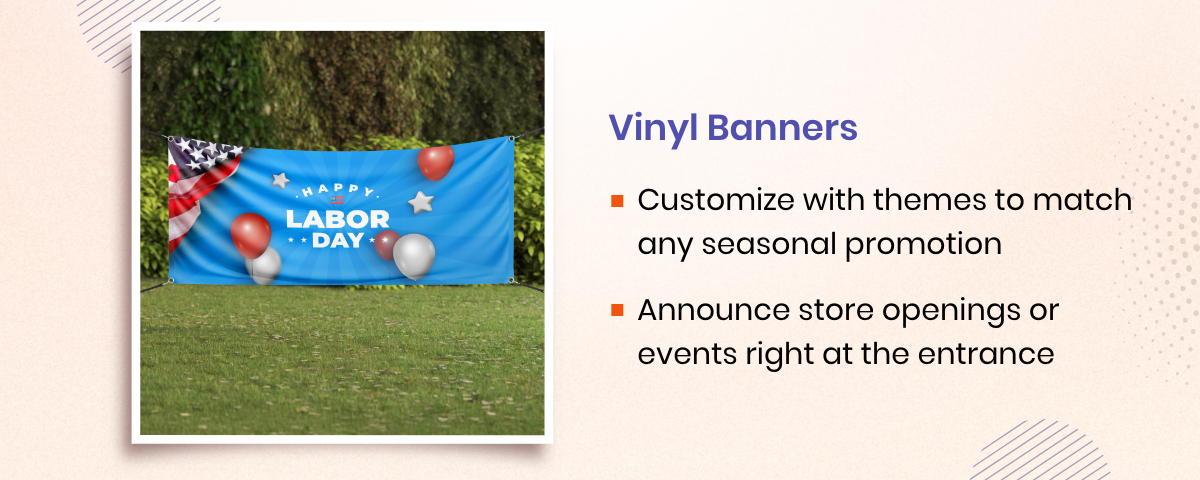 HAPPY
LABOR
DAY

Vinyl Banners

Customize with themes to match any seasonal promotion

Announce store openings or events right at the entrance